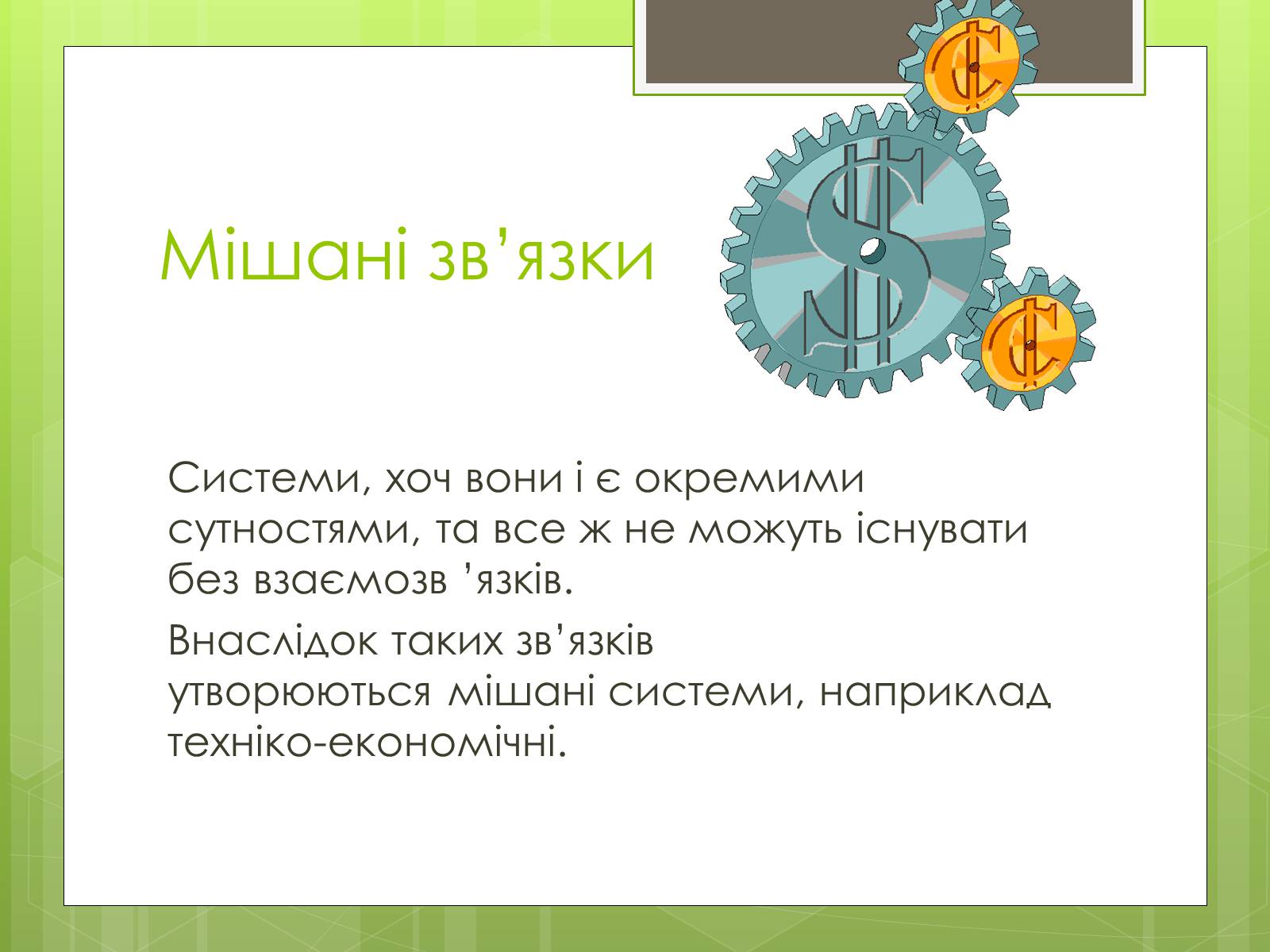 Мішані зв’язки

Системи, хоч вони і є окремими сутностями, та все ж не можуть існувати без взаємозв ’язків.

Внаслідок таких зв’язків утворюються мішані системи, наприклад техніко-економічні.